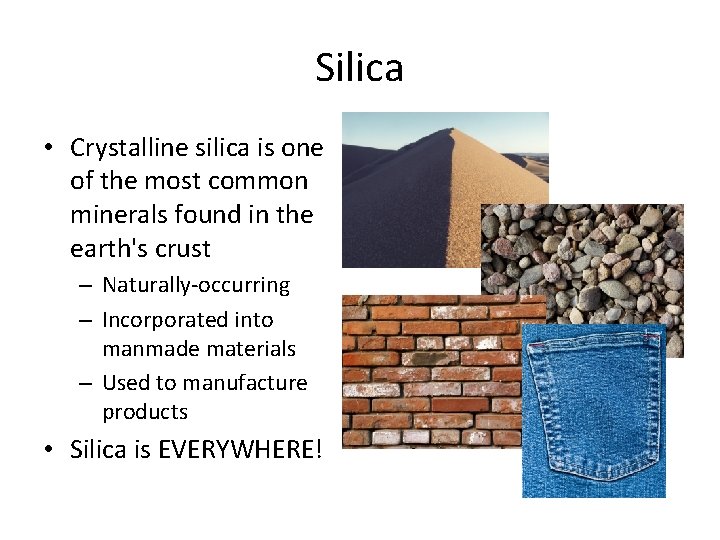 Silica

• Crystalline silica is one of the most common minerals found in the earth's crust
  – Naturally-occurring
  – Incorporated into manmade materials
  – Used to manufacture products
• Silica is EVERYWHERE!